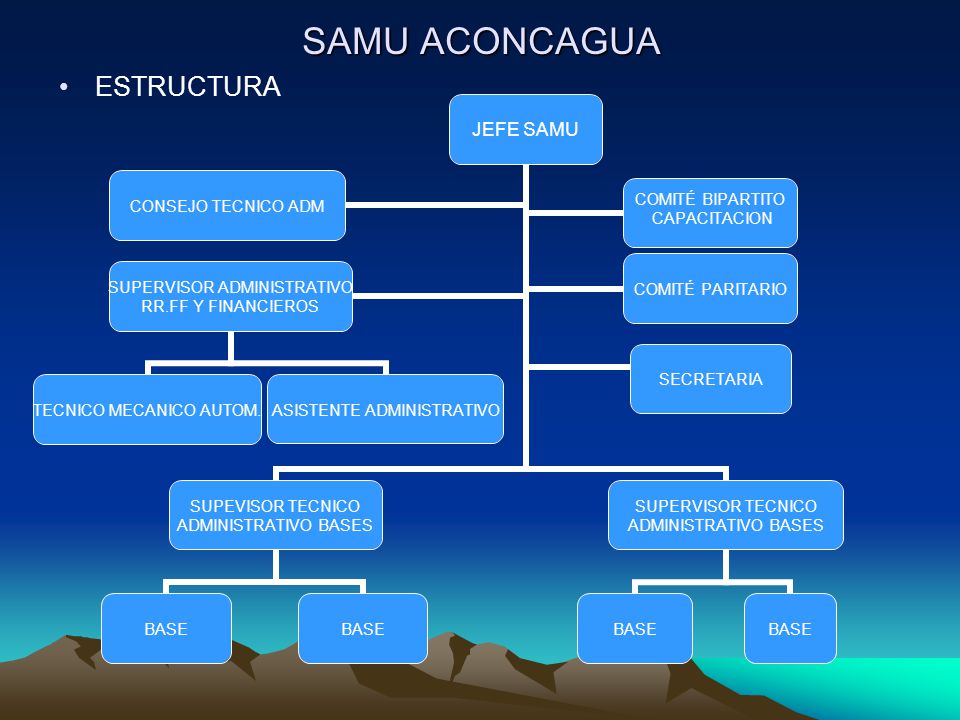 SAMU ACONCAGUA

• ESTRUCTURA

JEFE SAMU

CONSEJO TECNICO ADM

COMITÉ BIPARTITO CAPACITACION

SUPERVISOR ADMINISTRATIVO RR.FF Y FINANCIEROS

COMITÉ PARITARIO

SECRETARIA

TECNICO MECANICO AUTOM.

ASISTENTE ADMINISTRATIVO

SUPEVISOR TECNICO ADMINISTRATIVO BASES

SUPERVISOR TECNICO ADMINISTRATIVO BASES

BASE

BASE

BASE

BASE